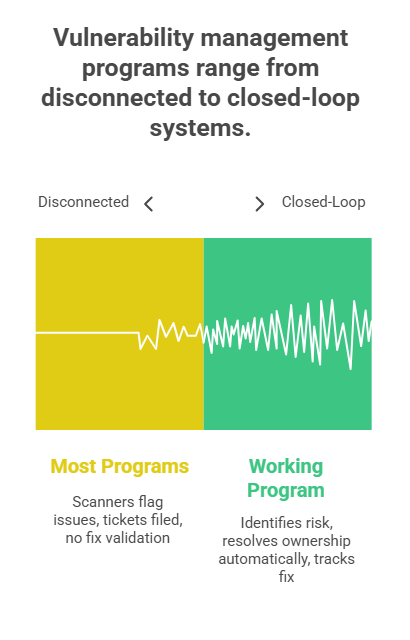 Vulnerability management programs range from disconnected to closed-loop systems.

Disconnected

Closed-Loop

Most Programs

Scanners flag issues, tickets filed, no fix validation

Working Program

Identifies risk, resolves ownership automatically, tracks fix